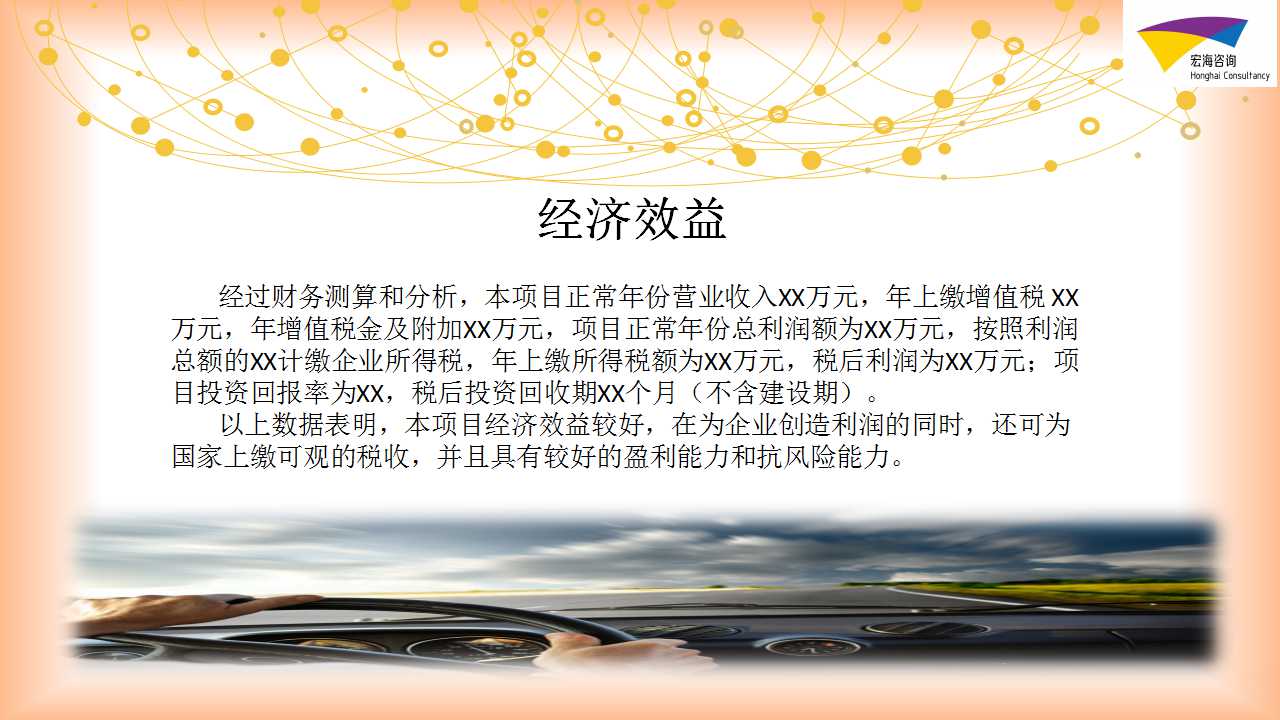 宏海咨询
Honghai Consultancy

经济效益

经过财务测算和分析，本项目正常年份营业收入XX万元，年上缴增值税 XX万元，年增值税金及附加XX万元，项目正常年份总利润额为XX万元，按照利润总额的XX计缴企业所得税，年上缴所得税额为XX万元，税后利润为XX万元；项目投资回报率为XX，税后投资回收期XX个月（不含建设期）。

以上数据表明，本项目经济效益较好，在为企业创造利润的同时，还可为国家上缴可观的税收，并且具有较好的盈利能力和抗风险能力。